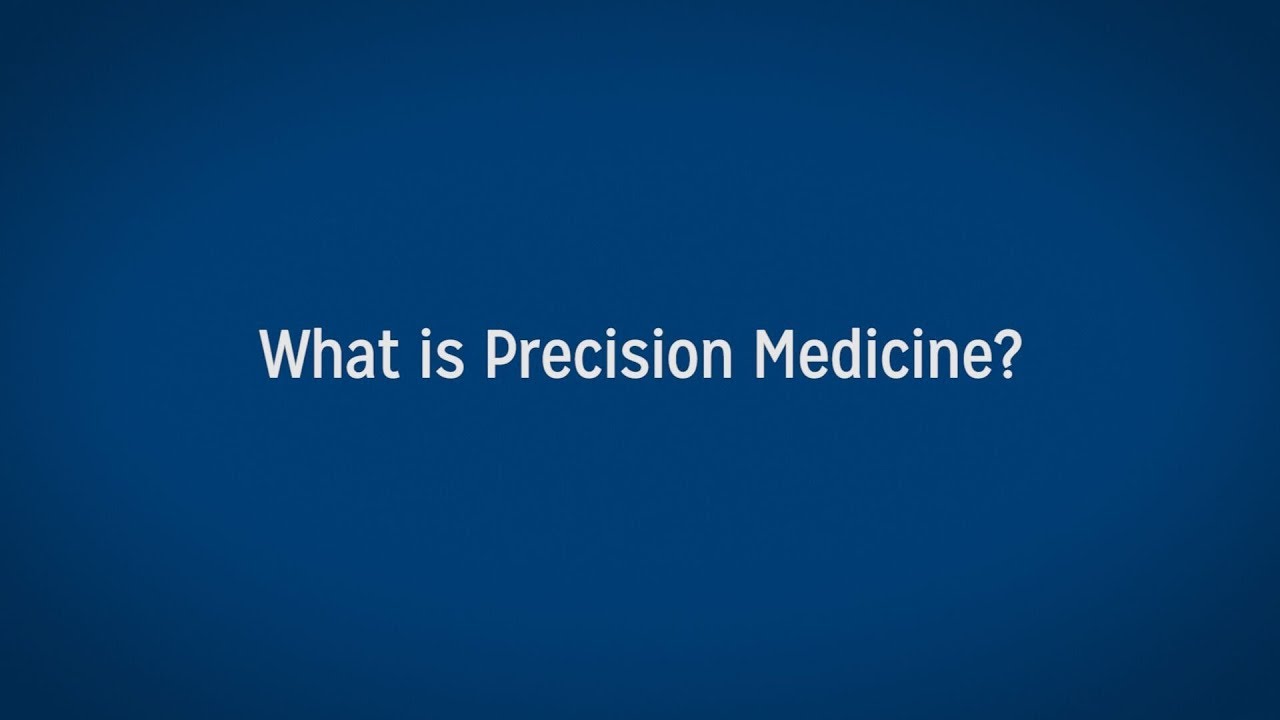 What is Precision Medicine?